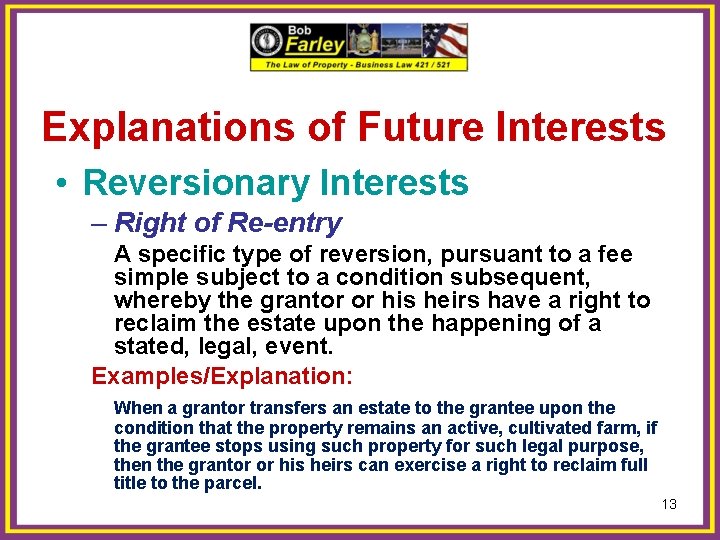 Bob
Farley
The Law of Property - Business Law 421 / 521

Explanations of Future Interests

• Reversionary Interests

– Right of Re-entry

A specific type of reversion, pursuant to a fee simple subject to a condition subsequent, whereby the grantor or his heirs have a right to reclaim the estate upon the happening of a stated, legal, event.

Examples/Explanation:

When a grantor transfers an estate to the grantee upon the condition that the property remains an active, cultivated farm, if the grantee stops using such property for such legal purpose, then the grantor or his heirs can exercise a right to reclaim full title to the parcel.

13